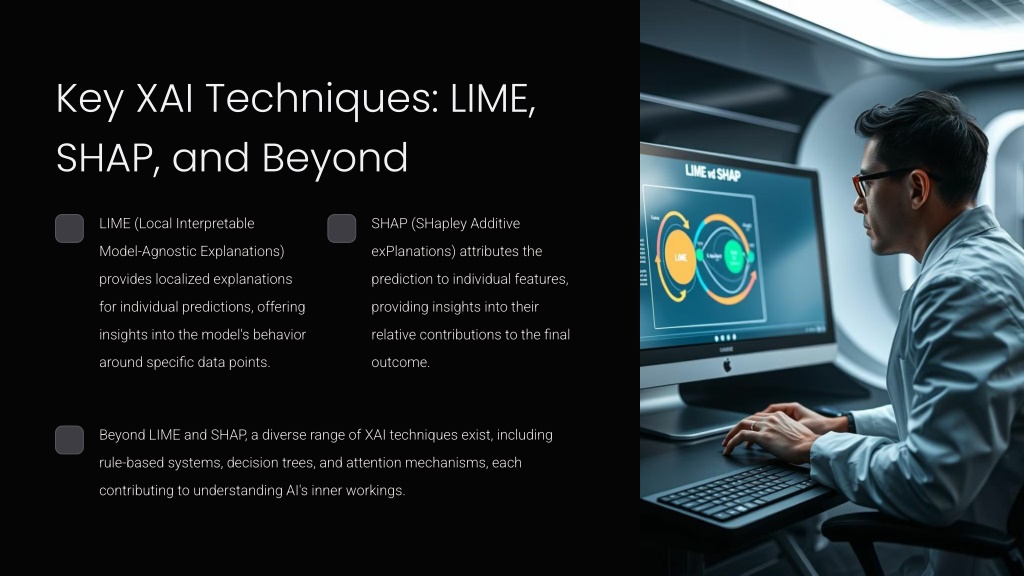 Key XAI Techniques: LIME, SHAP, and Beyond

LIME (Local Interpretable Model-Agnostic Explanations) provides localized explanations for individual predictions, offering insights into the model's behavior around specific data points.

SHAP (SHapley Additive exPlanations) attributes the prediction to individual features, providing insights into their relative contributions to the final outcome.

Beyond LIME and SHAP, a diverse range of XAI techniques exist, including rule-based systems, decision trees, and attention mechanisms, each contributing to understanding AI's inner workings.

LIME vs SHAP

LIME